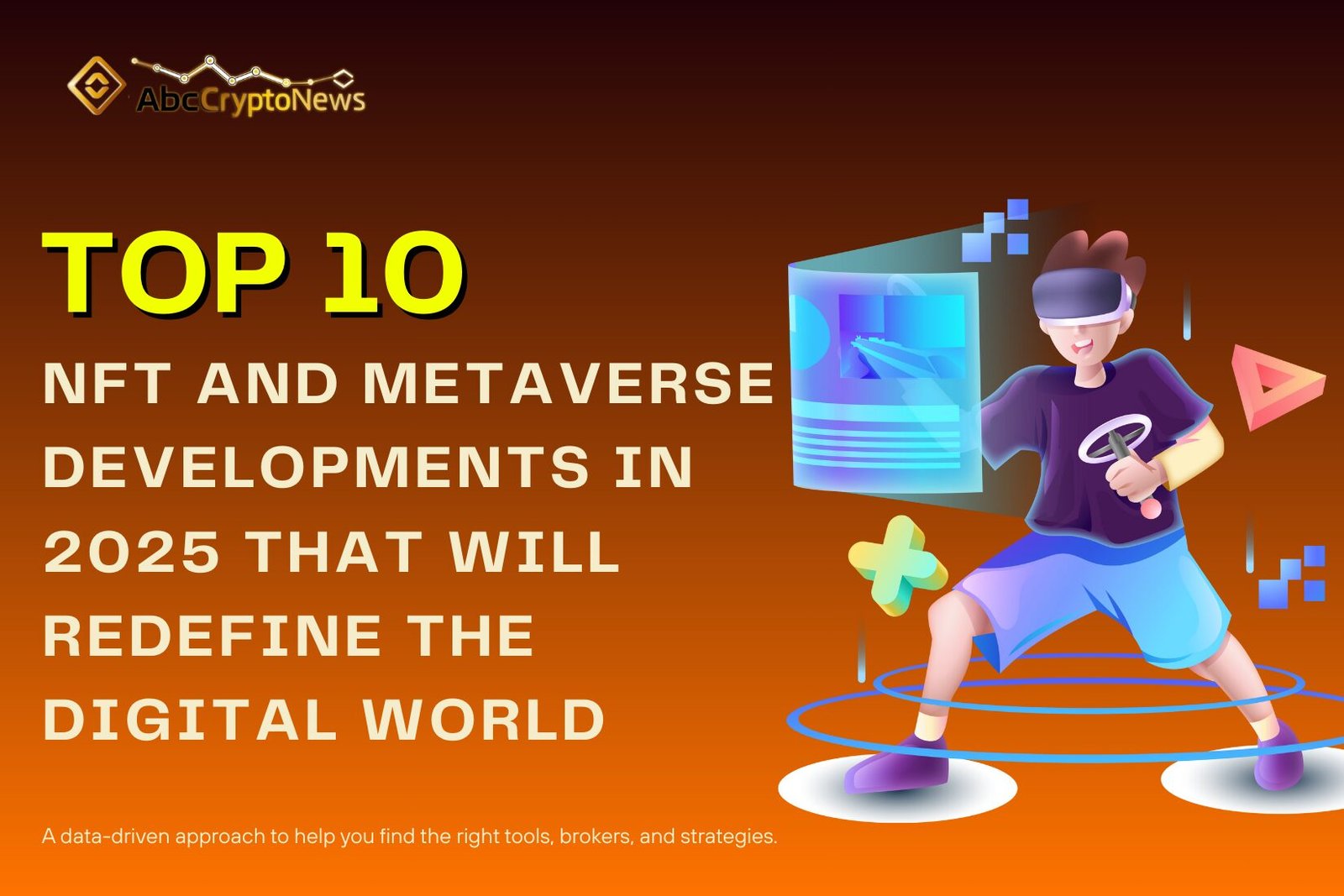 AbcCryptoNews

TOP 10

NFT AND METAVERSE DEVELOPMENTS IN 2025 THAT WILL REDEFINE THE DIGITAL WORLD

A data-driven approach to help you find the right tools, brokers, and strategies.